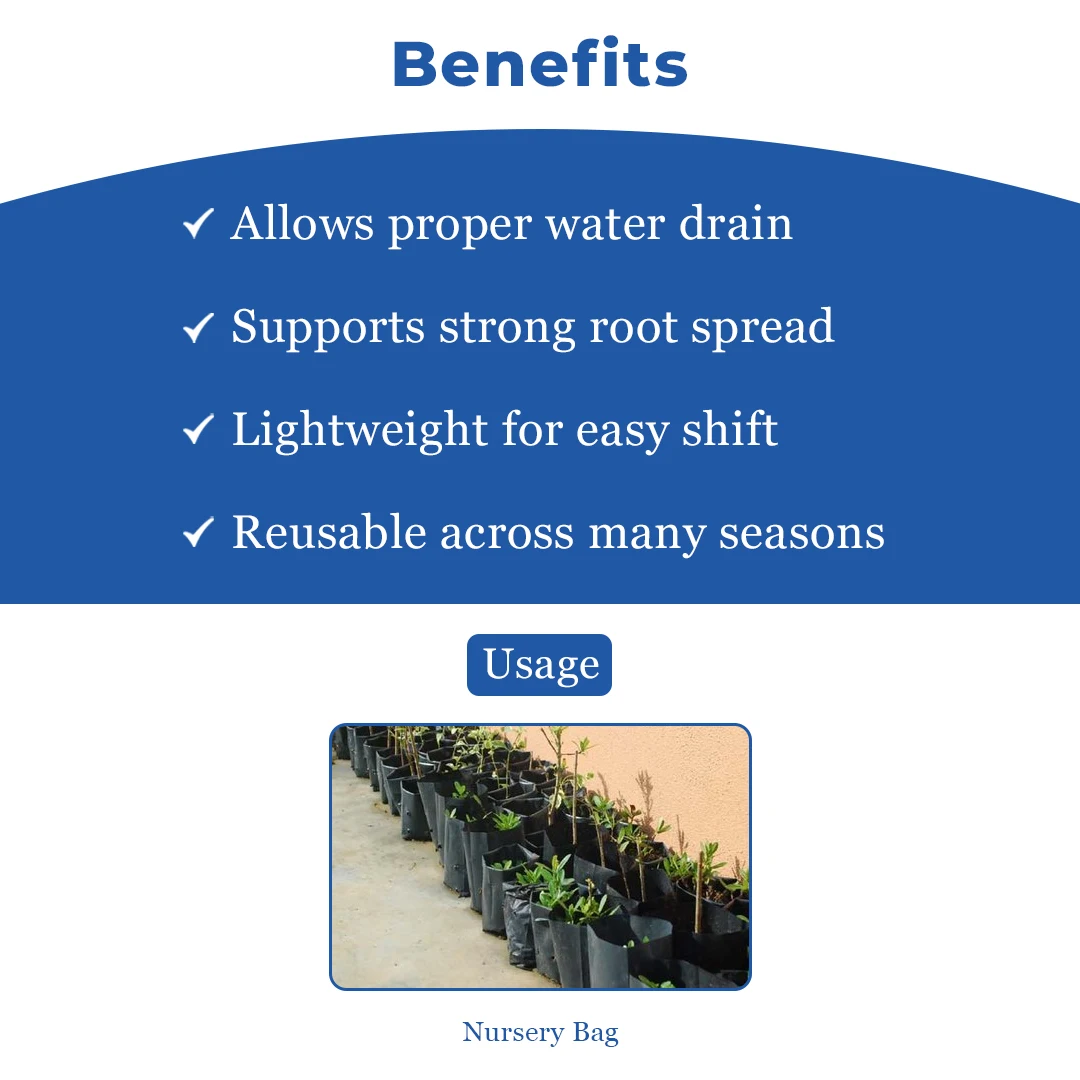 Benefits

✓ Allows proper water drain

✓ Supports strong root spread

✓ Lightweight for easy shift

✓ Reusable across many seasons

Usage

Nursery Bag